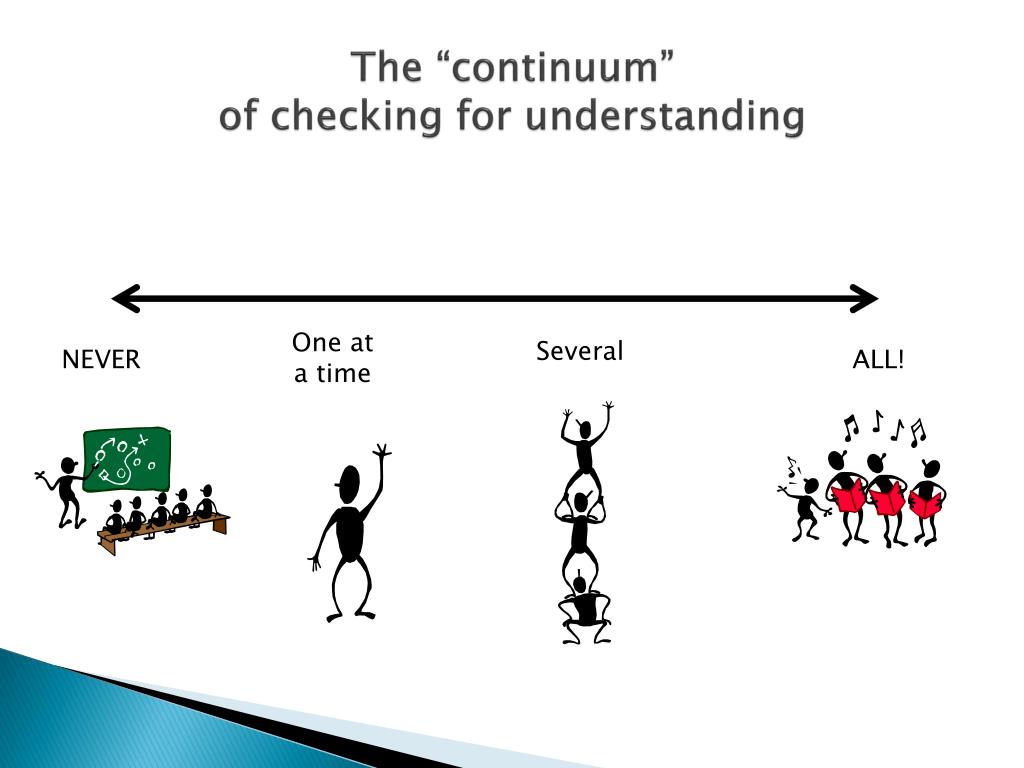 The “continuum”
of checking for understanding

NEVER

One at
a time

Several

ALL!